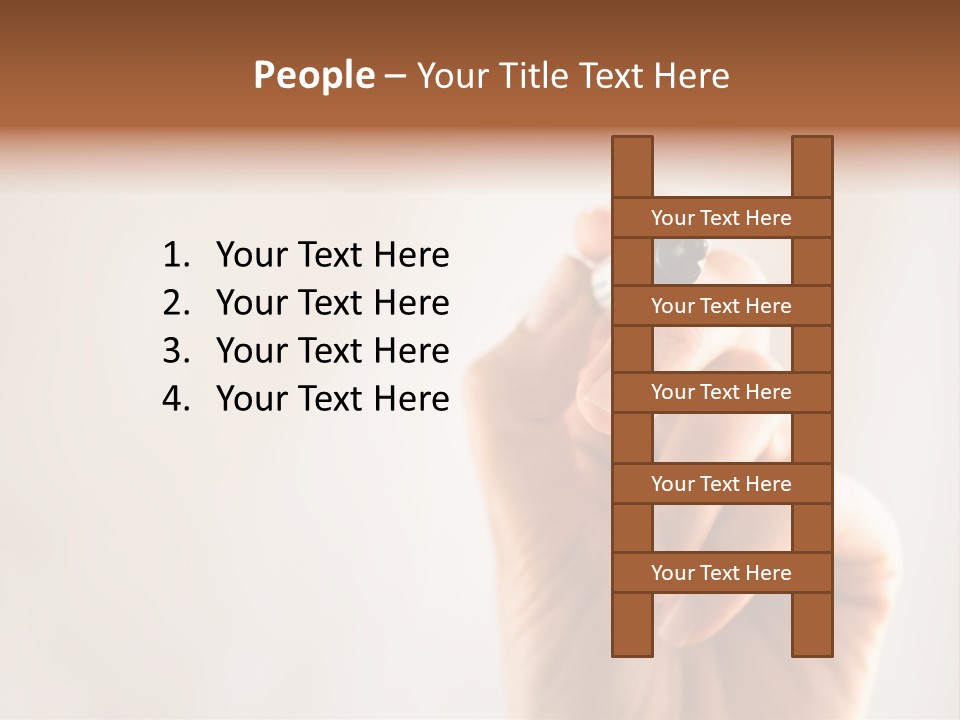 People – Your Title Text Here

1. Your Text Here
2. Your Text Here
3. Your Text Here
4. Your Text Here

Your Text Here

Your Text Here

Your Text Here

Your Text Here

Your Text Here